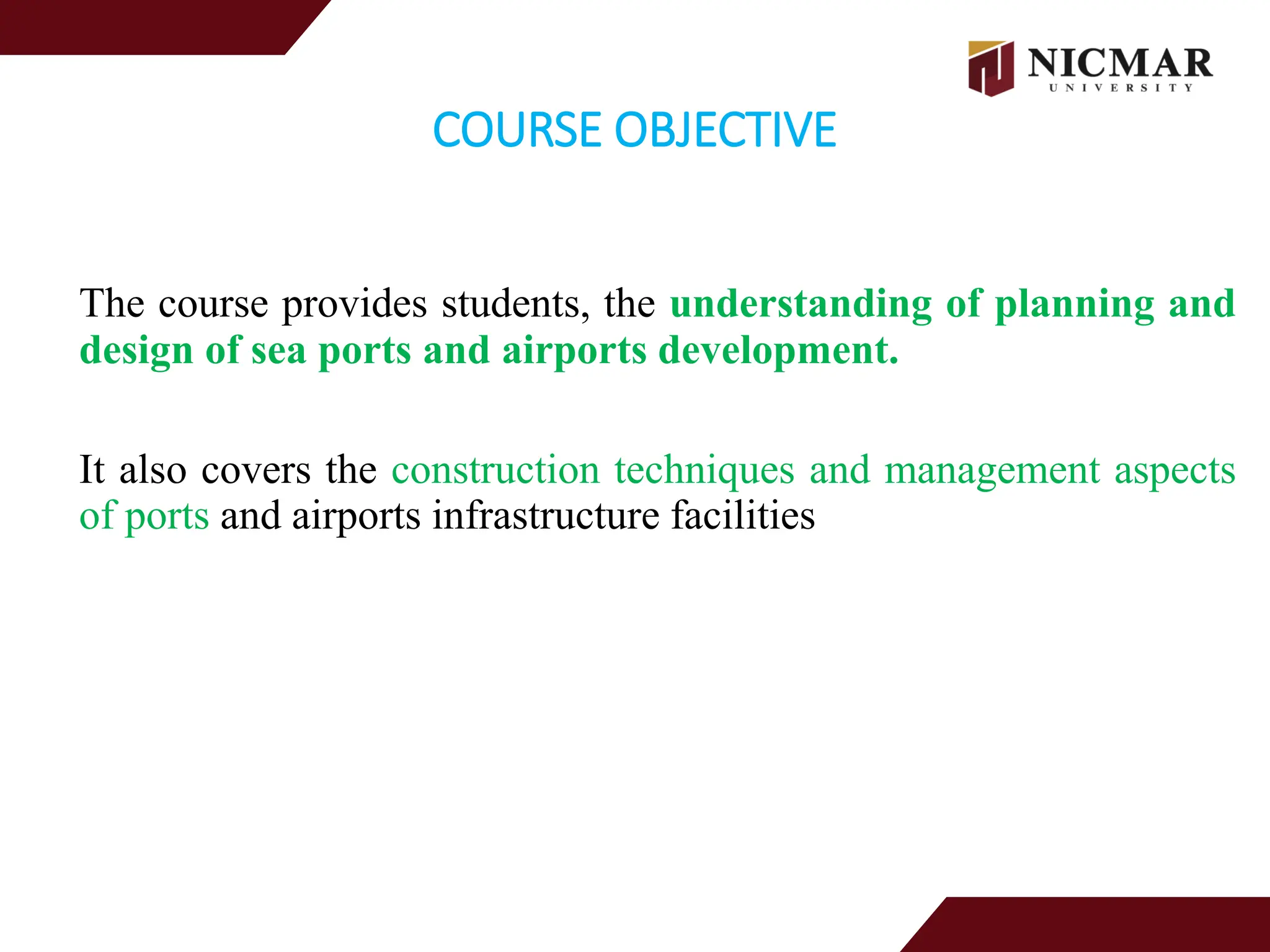 NICMAR
UNIVERSITY

COURSE OBJECTIVE

The course provides students, the understanding of planning and design of sea ports and airports development.

It also covers the construction techniques and management aspects of ports and airports infrastructure facilities